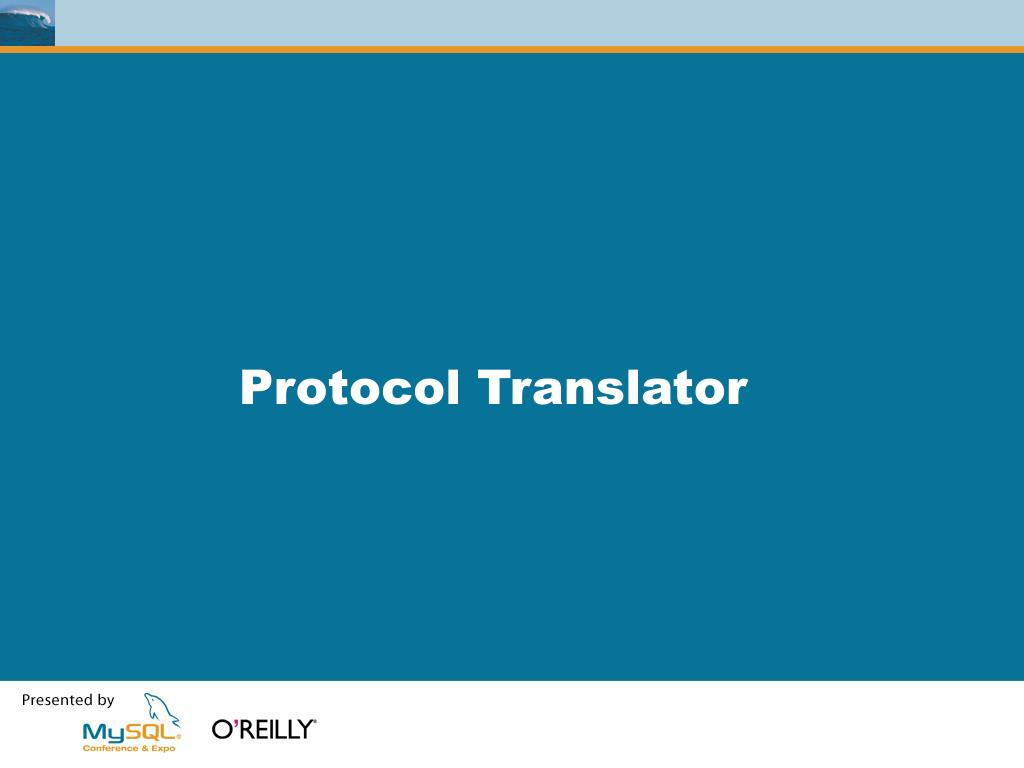 Protocol Translator

Presented by
MySQL
Conference & Expo
O'REILLY